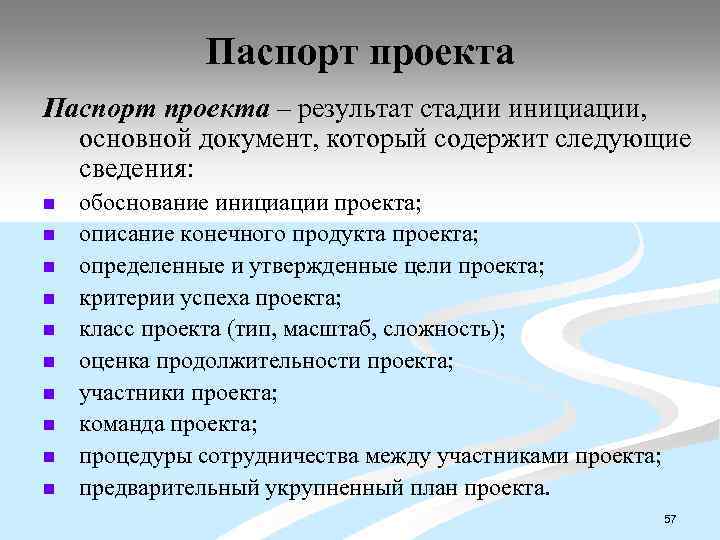 Паспорт проекта

Паспорт проекта – результат стадии инициации, основной документ, который содержит следующие сведения:

- обоснование инициации проекта;
- описание конечного продукта проекта;
- определенные и утвержденные цели проекта;
- критерии успеха проекта;
- класс проекта (тип, масштаб, сложность);
- оценка продолжительности проекта;
- участники проекта;
- команда проекта;
- процедуры сотрудничества между участниками проекта;
- предварительный укрупненный план проекта.

57